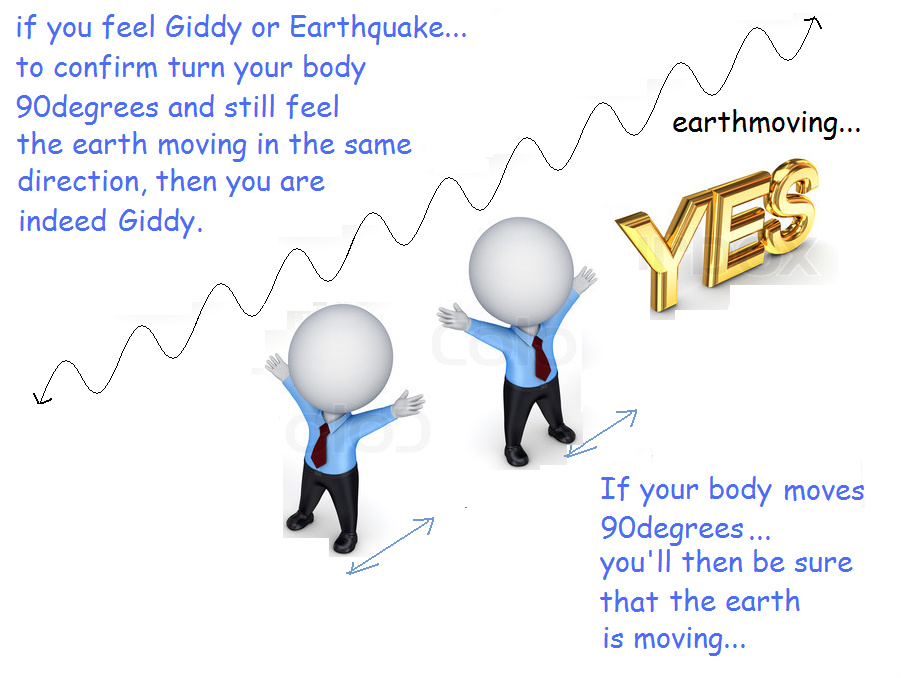 if you feel Giddy or Earthquake... to confirm turn your body 90degrees and still feel the earth moving in the same direction, then you are indeed Giddy.

earthmoving...

YES

If your body moves 90degrees... you'll then be sure that the earth is moving...